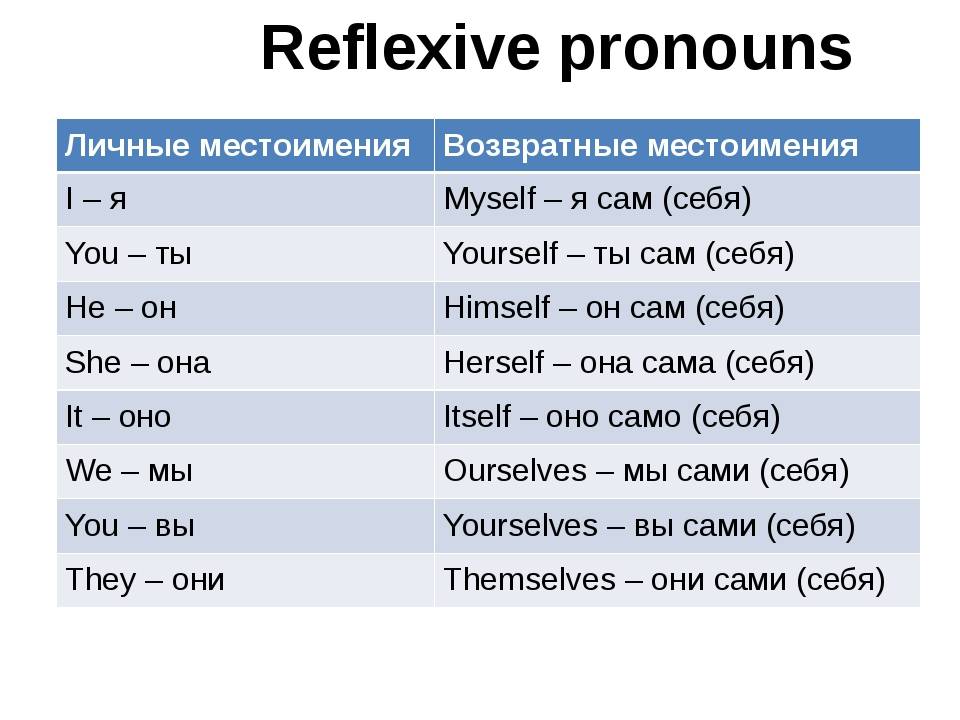 Reflexive pronouns

| Личные местоимения | Возвратные местоимения |
|---|---|
| I – я | Myself – я сам (себя) |
| You – ты | Yourself – ты сам (себя) |
| He – он | Himself – он сам (себя) |
| She – она | Herself – она сама (себя) |
| It – оно | Itself – оно само (себя) |
| We – мы | Ourselves – мы сами (себя) |
| You – вы | Yourselves – вы сами (себя) |
| They – они | Themselves – они сами (себя) |